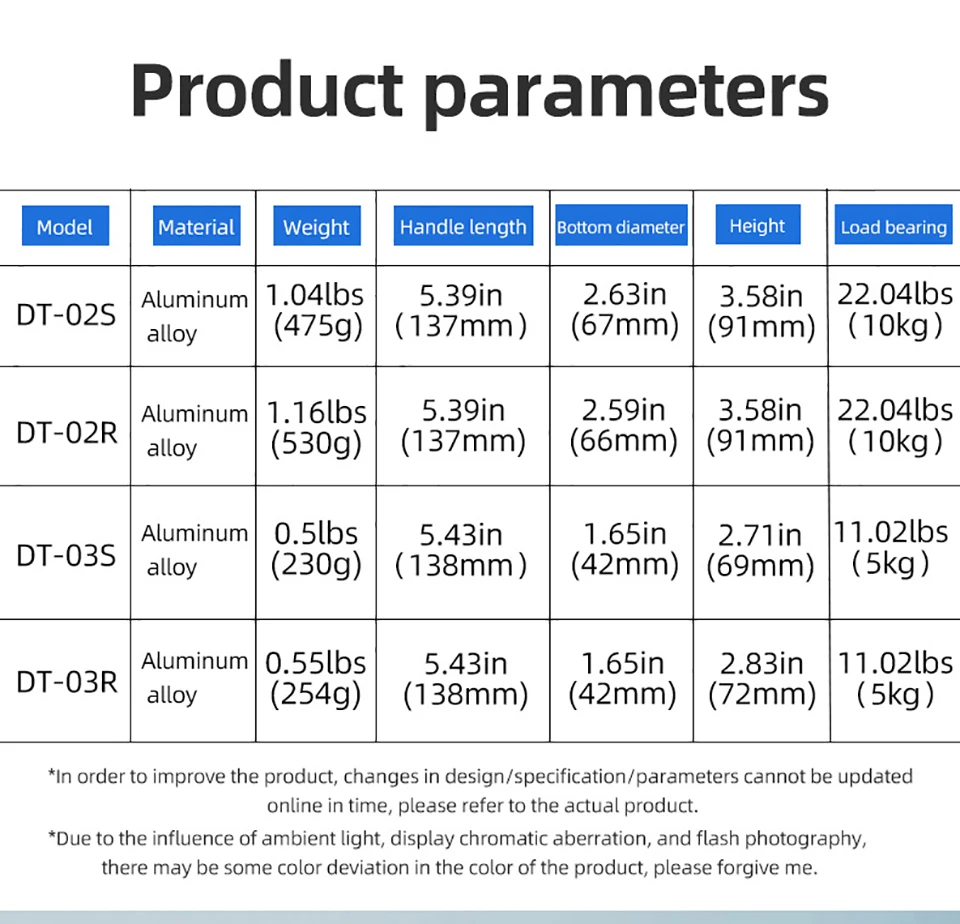 Product parameters

| Model | Material | Weight | Handle length | Bottom diameter | Height | Load bearing |
|---|---|---|---|---|---|---|
| DT-02S | Aluminum alloy | 1.04lbs (475g) | 5.39in (137mm) | 2.63in (67mm) | 3.58in (91mm) | 22.04lbs (10kg) |
| DT-02R | Aluminum alloy | 1.16lbs (530g) | 5.39in (137mm) | 2.59in (66mm) | 3.58in (91mm) | 22.04lbs (10kg) |
| DT-03S | Aluminum alloy | 0.5lbs (230g) | 5.43in (138mm) | 1.65in (42mm) | 2.71in (69mm) | 11.02lbs (5kg) |
| DT-03R | Aluminum alloy | 0.55lbs (254g) | 5.43in (138mm) | 1.65in (42mm) | 2.83in (72mm) | 11.02lbs (5kg) |

*In order to improve the product, changes in design/specification/parameters cannot be updated online in time, please refer to the actual product.

*Due to the influence of ambient light, display chromatic aberration, and flash photography, there may be some color deviation in the color of the product, please forgive me.